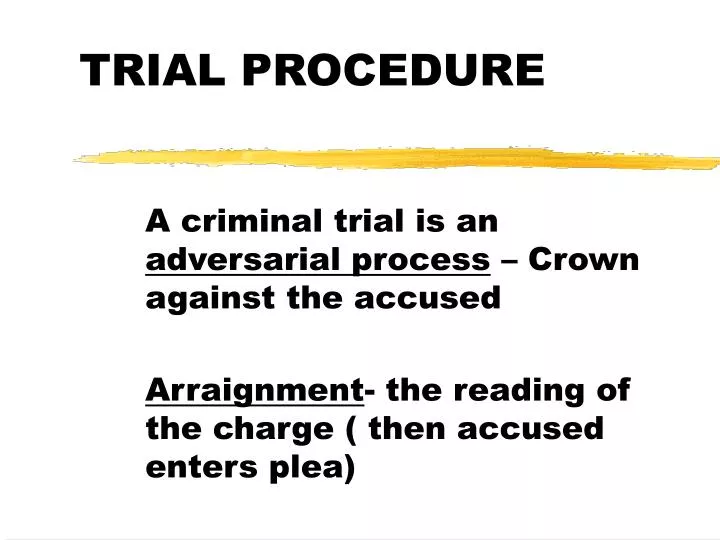 TRIAL PROCEDURE

A criminal trial is an adversarial process – Crown against the accused

Arraignment- the reading of the charge ( then accused enters plea)